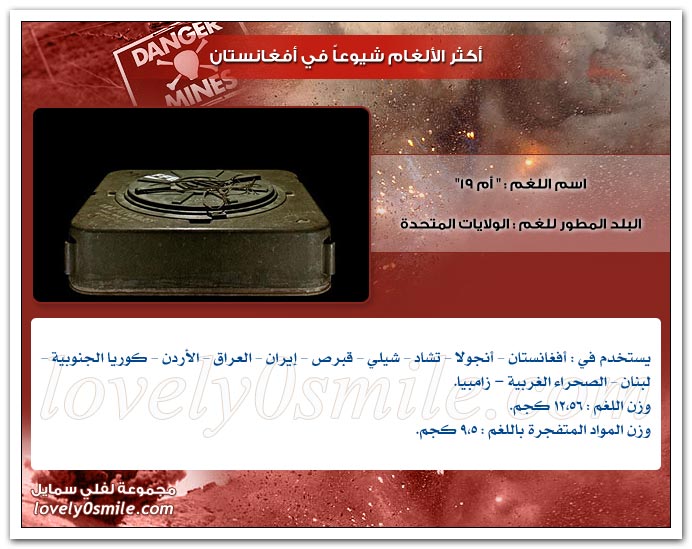 DANGER MINES

أكثر الألغام شيوعاً في أفغانستان

اسم اللغم : " أم ١٩"

البلد المطور للغم : الولايات المتحدة

يستخدم في : أفغانستان - أنجولا - تشاد - شيلي - قبرص - إيران - العراق - الأردن - كوريا الجنوبية - لبنان - الصحراء الغربية - زامبيا.
وزن اللغم : ١٢،٥٦ كجم.
وزن المواد المتفجرة باللغم : ٩،٥ كجم.

lovely0smile.com

مجموعة لفلي سمايل
lovely0smile.com